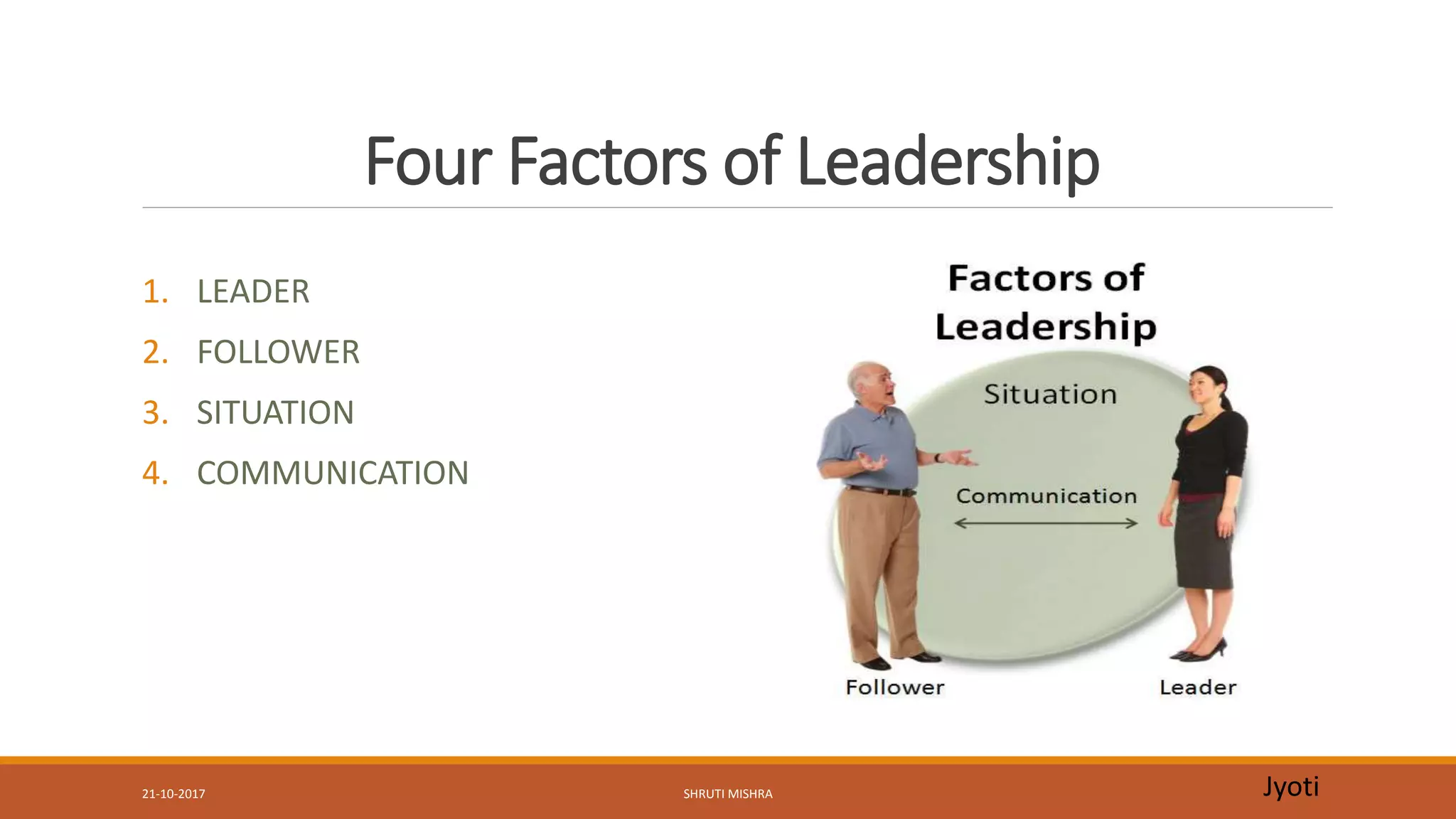 Four Factors of Leadership

1. LEADER
2. FOLLOWER
3. SITUATION
4. COMMUNICATION

Factors of Leadership

Situation

Communication

Follower

Leader

21-10-2017

SHRUTI MISHRA

Jyoti